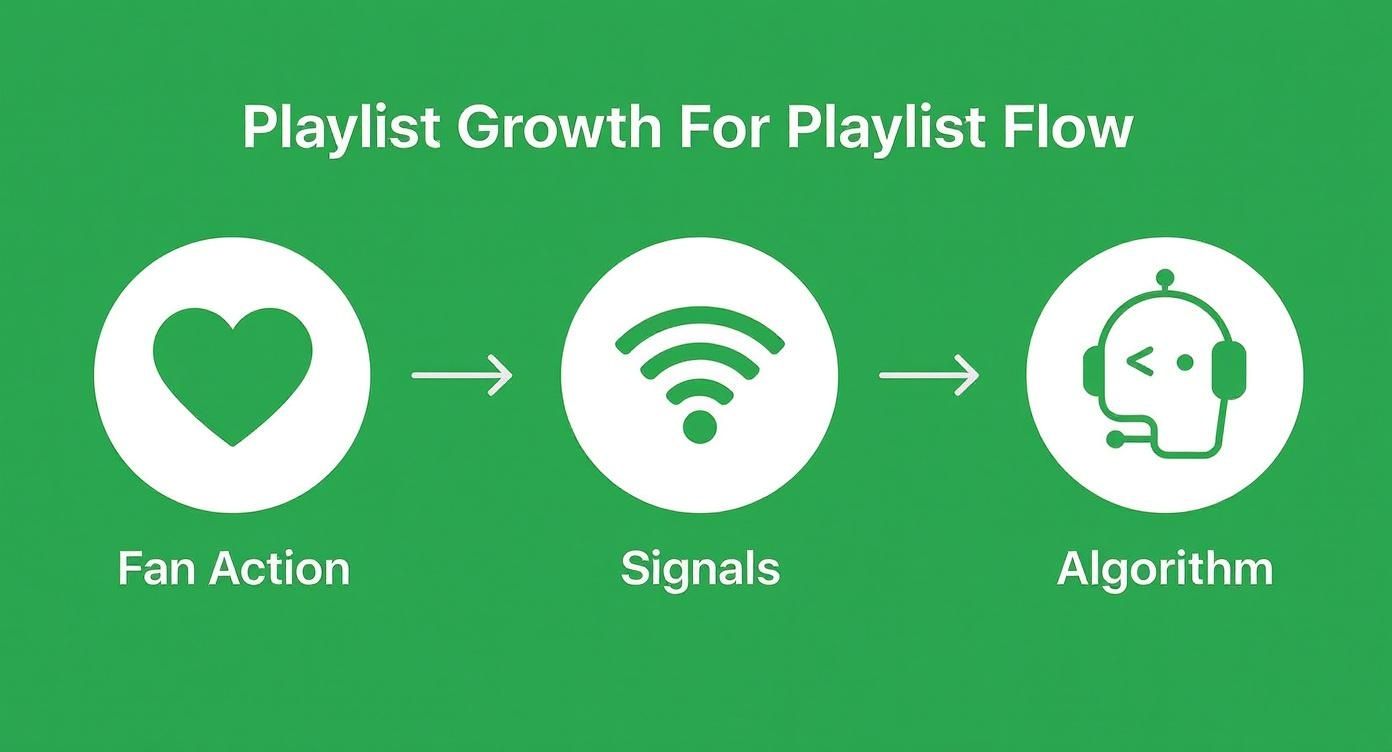 Playlist Growth For Playlist Flow

Fan Action

Signals

Algorithm